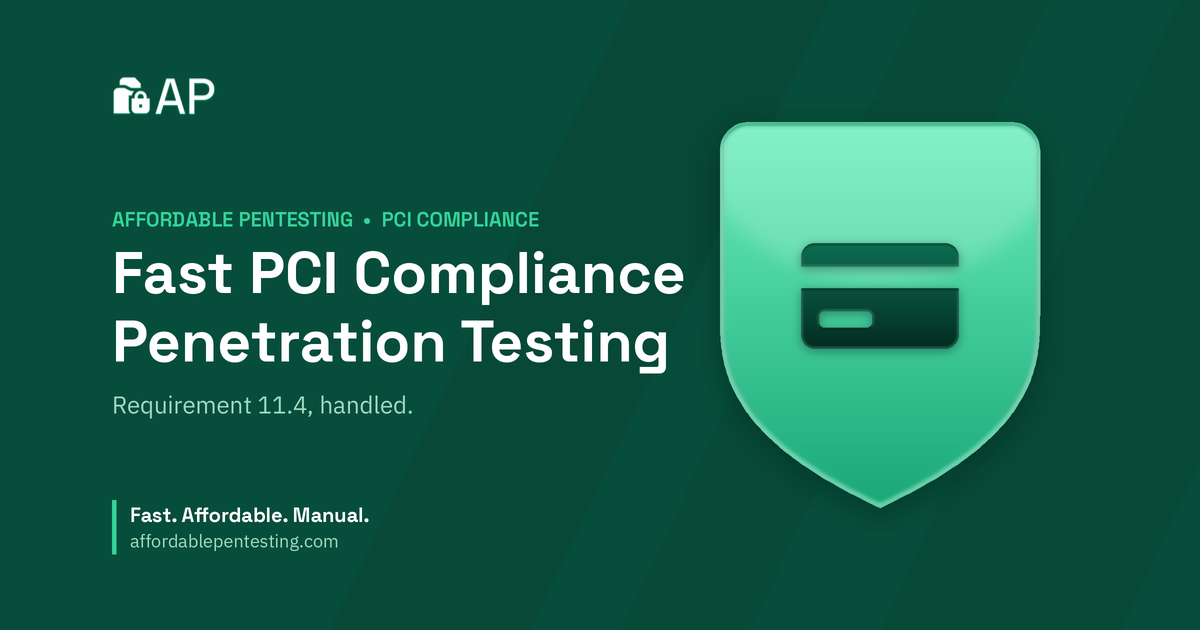 AP

AFFORDABLE PENTESTING • PCI COMPLIANCE

Fast PCI Compliance Penetration Testing

Requirement 11.4, handled.

Fast. Affordable. Manual.
affordablepentesting.com